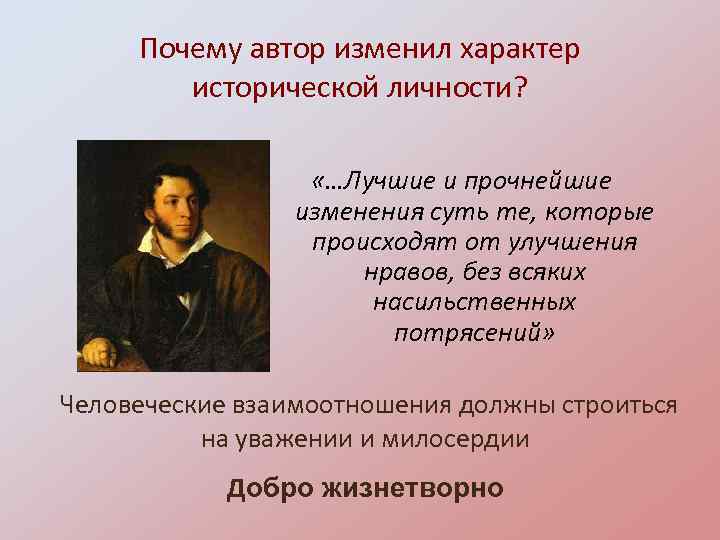 Почему автор изменил характер исторической личности?

«…Лучшие и прочнейшие изменения суть те, которые происходят от улучшения нравов, без всяких насильственных потрясений»

Человеческие взаимоотношения должны строиться на уважении и милосердии

Добро жизнетворно